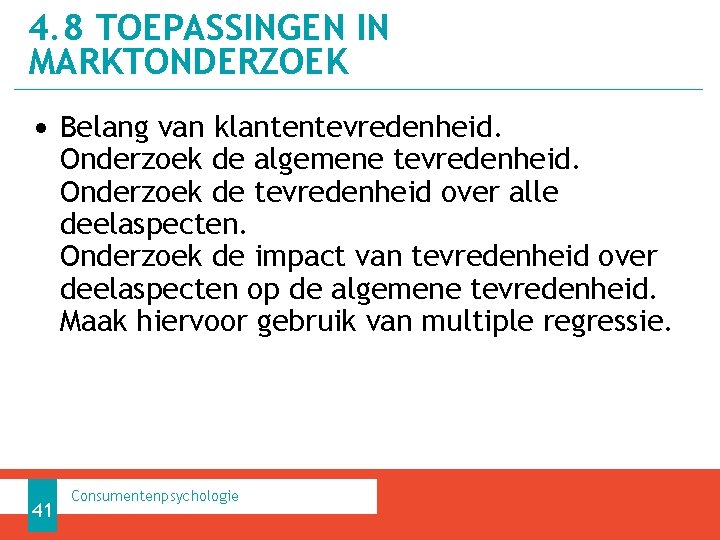 4.8 TOEPASSINGEN IN MARKTONDERZOEK

• Belang van klantentevredenheid.
Onderzoek de algemene tevredenheid.
Onderzoek de tevredenheid over alle deelaspecten.
Onderzoek de impact van tevredenheid over deelaspecten op de algemene tevredenheid.
Maak hiervoor gebruik van multiple regressie.

41

Consumentenpsychologie